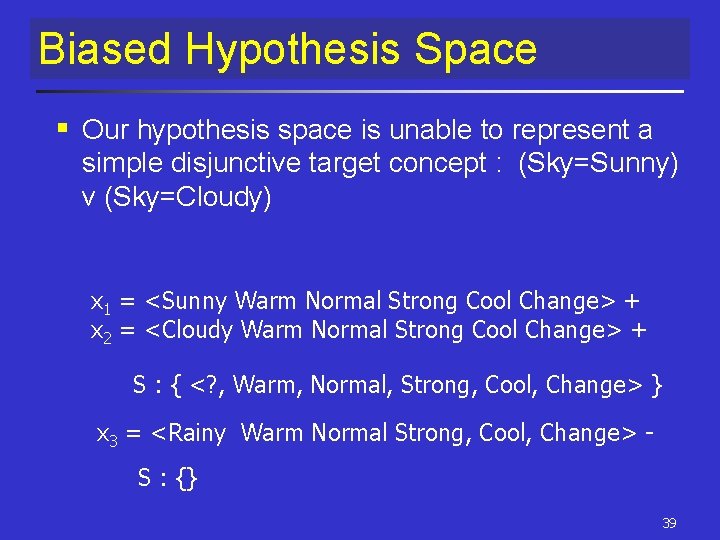 Biased Hypothesis Space

▪ Our hypothesis space is unable to represent a simple disjunctive target concept : (Sky=Sunny) v (Sky=Cloudy)

$x_1$ = <Sunny Warm Normal Strong Cool Change> +
$x_2$ = <Cloudy Warm Normal Strong Cool Change> +

S : { <?, Warm, Normal, Strong, Cool, Change> }

$x_3$ = <Rainy Warm Normal Strong, Cool, Change> -

S : {}

39